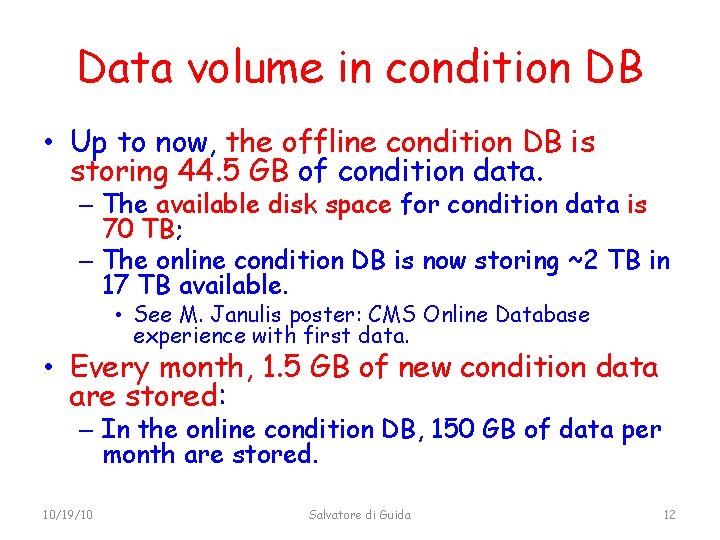 Data volume in condition DB

• Up to now, the offline condition DB is storing 44.5 GB of condition data.
 – The available disk space for condition data is 70 TB;
 – The online condition DB is now storing ~2 TB in 17 TB available.
  • See M. Janulis poster: CMS Online Database experience with first data.
• Every month, 1.5 GB of new condition data are stored:
 – In the online condition DB, 150 GB of data per month are stored.

10/19/10 Salvatore di Guida 12